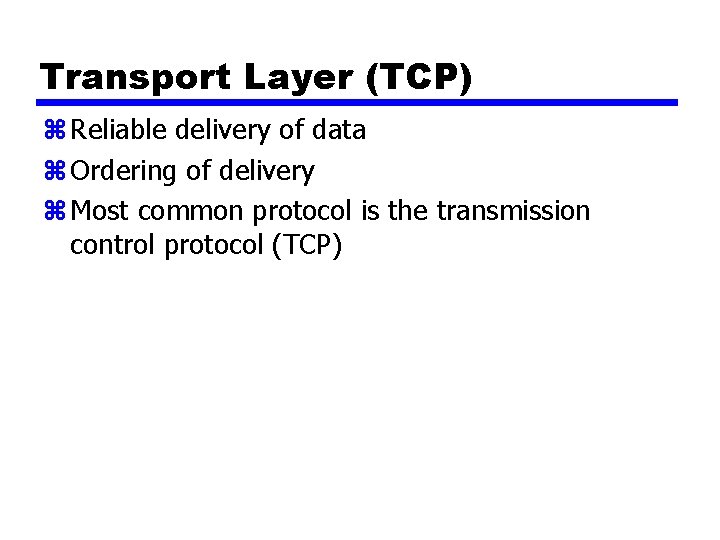 Transport Layer (TCP)

⌘ Reliable delivery of data

⌘ Ordering of delivery

⌘ Most common protocol is the transmission control protocol (TCP)